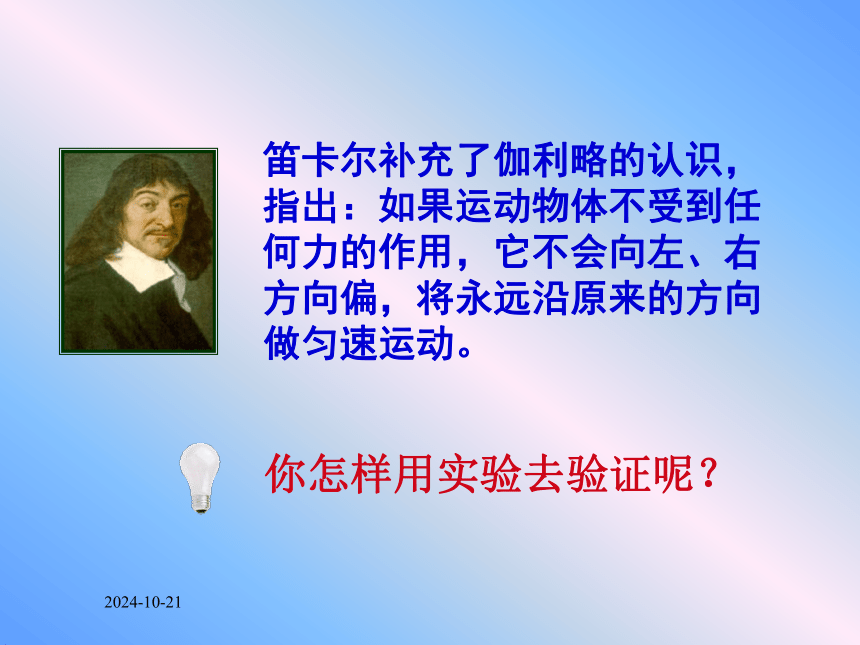 笛卡尔补充了伽利略的认识，指出：如果运动物体不受到任何力的作用，它不会向左、右方向偏，将永远沿原来的方向做匀速运动。

你怎样用实验去验证呢？

2024-10-21